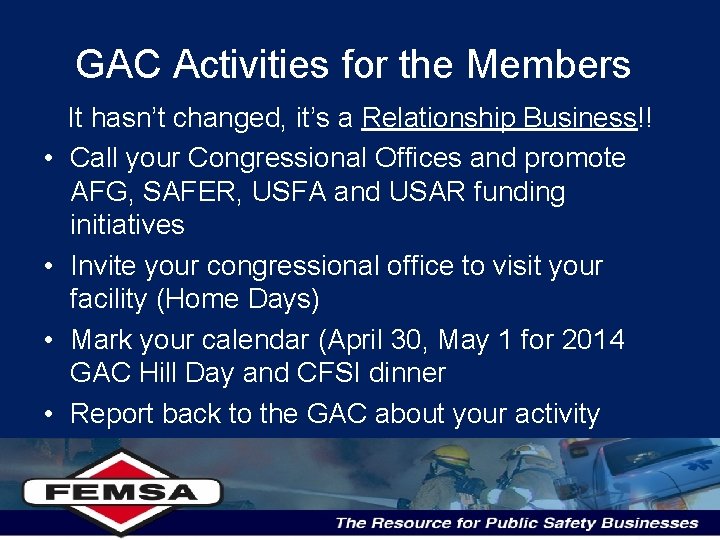 GAC Activities for the Members

It hasn't changed, it's a Relationship Business!!

• Call your Congressional Offices and promote AFG, SAFER, USFA and USAR funding initiatives
• Invite your congressional office to visit your facility (Home Days)
• Mark your calendar (April 30, May 1 for 2014 GAC Hill Day and CFSI dinner
• Report back to the GAC about your activity

FEMSA

The Resource for Public Safety Businesses